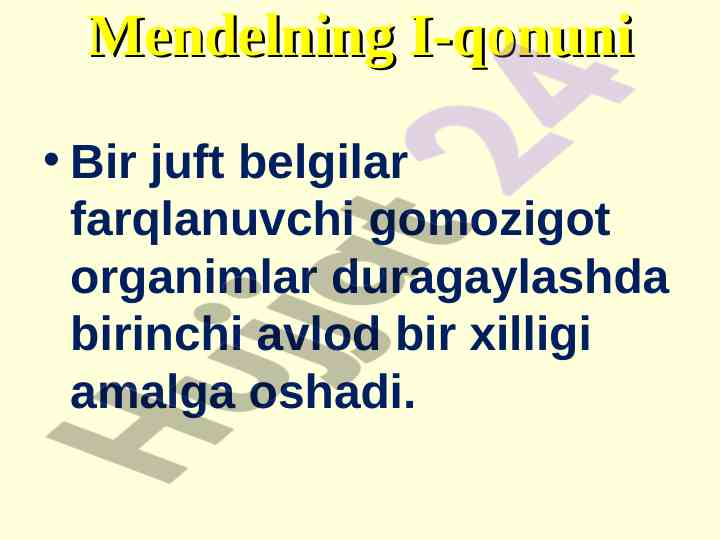 Mendelning I-qonuni

• Bir juft belgilar farqlanuvchi gomozigot organimlar duragaylashda birinchi avlod bir xilligi amalga oshadi.

Hujjat 24